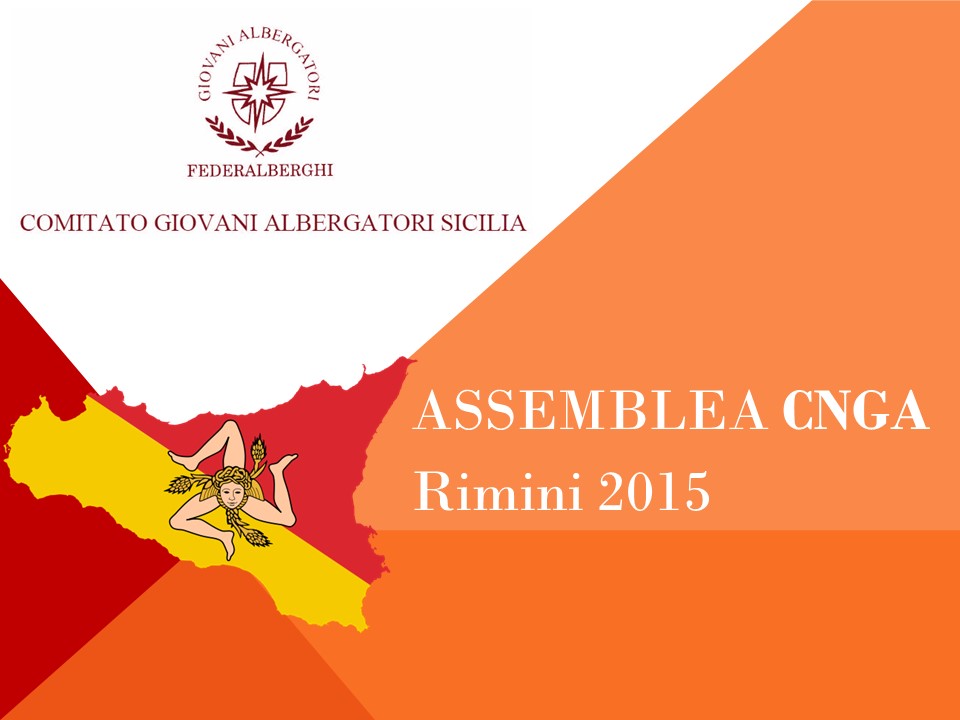 GIOVANI ALBERGATORI

FEDERALBERGHI

COMITATO GIOVANI ALBERGATORI SICILIA

ASSEMBLEA CNGA
Rimini 2015